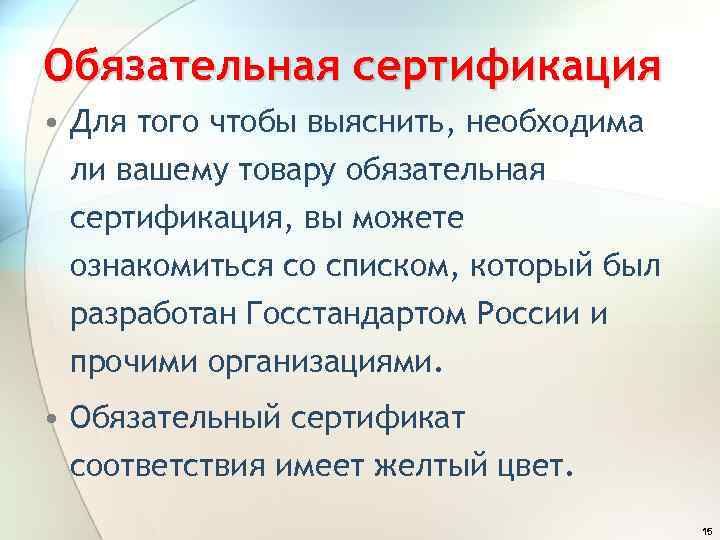 Обязательная сертификация

• Для того чтобы выяснить, необходима ли вашему товару обязательная сертификация, вы можете ознакомиться со списком, который был разработан Госстандартом России и прочими организациями.

• Обязательный сертификат соответствия имеет желтый цвет.

15